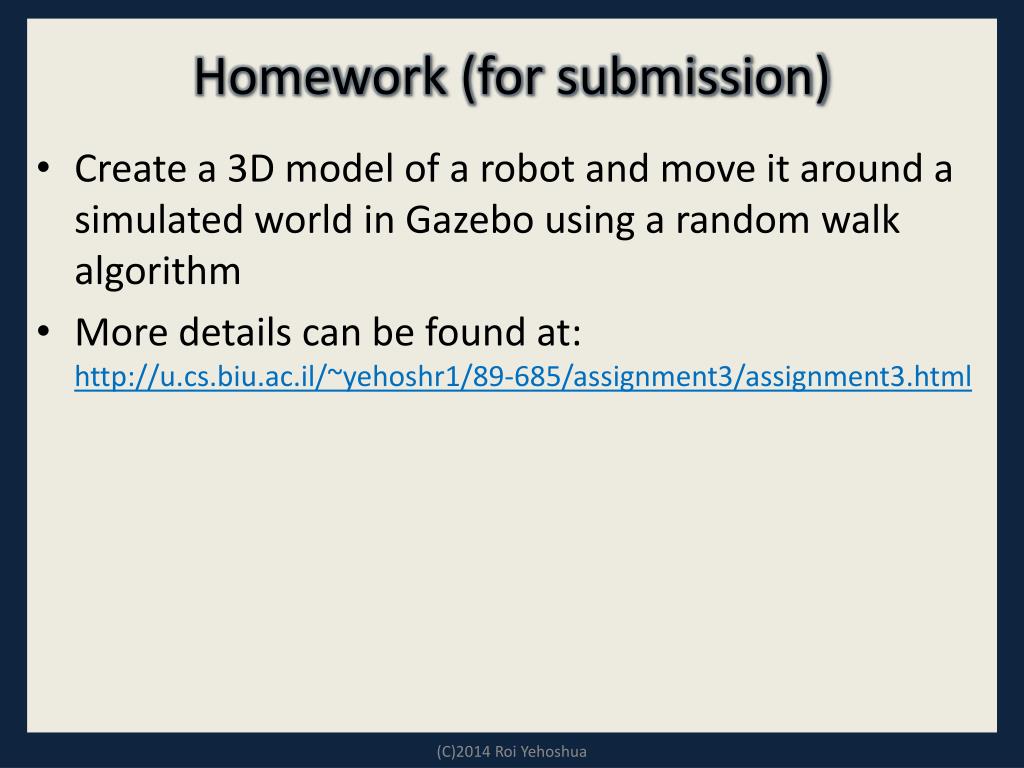 Homework (for submission)

• Create a 3D model of a robot and move it around a simulated world in Gazebo using a random walk algorithm

• More details can be found at: http://u.cs.biu.ac.il/~yehoshr1/89-685/assignment3/assignment3.html

(C)2014 Roi Yehoshua